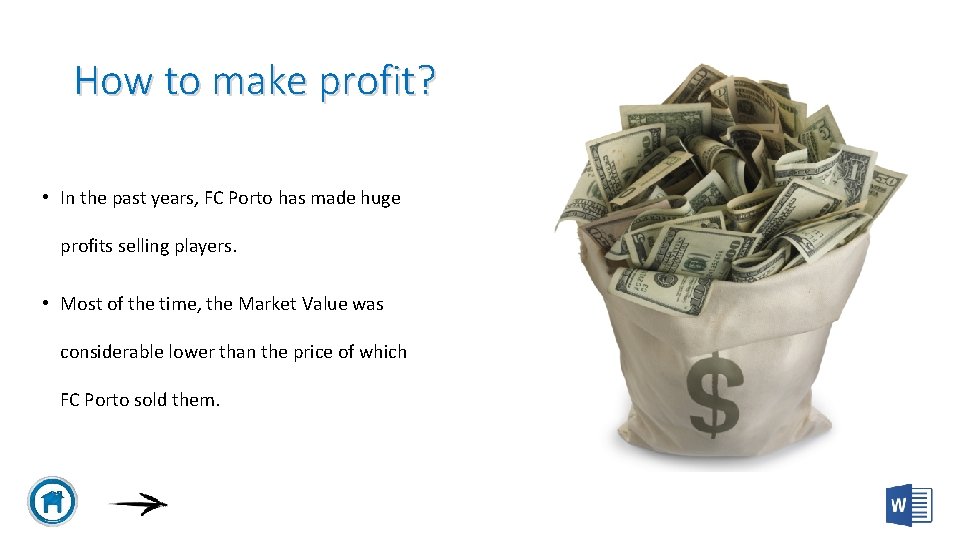 How to make profit?

• In the past years, FC Porto has made huge profits selling players.

• Most of the time, the Market Value was considerable lower than the price of which FC Porto sold them.

$

W